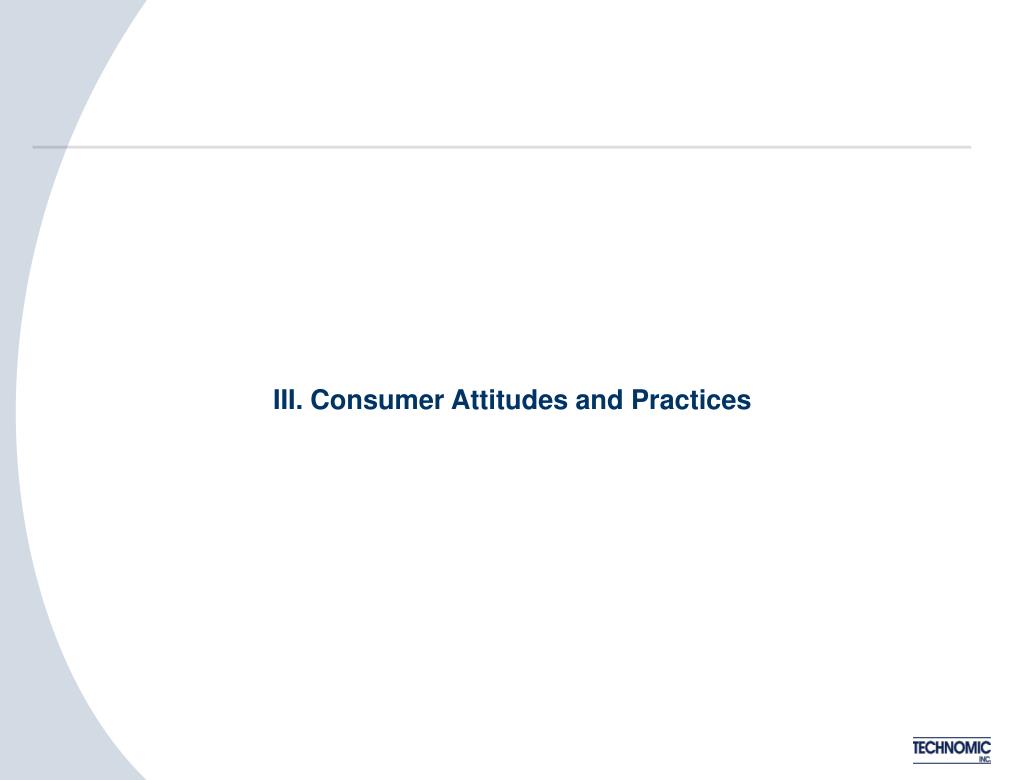 III. Consumer Attitudes and Practices

TECHNOMIC
INC.